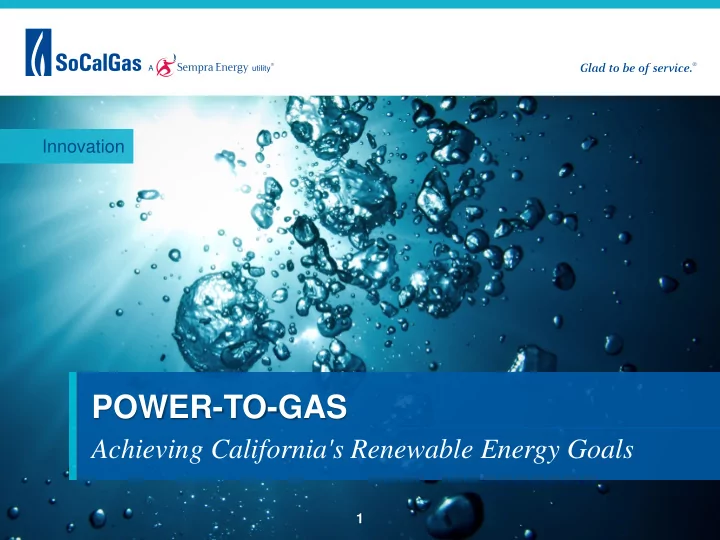 SoCalGas A Sempra Energy utility®

Glad to be of service.®

Innovation

POWER-TO-GAS

Achieving California's Renewable Energy Goals

1